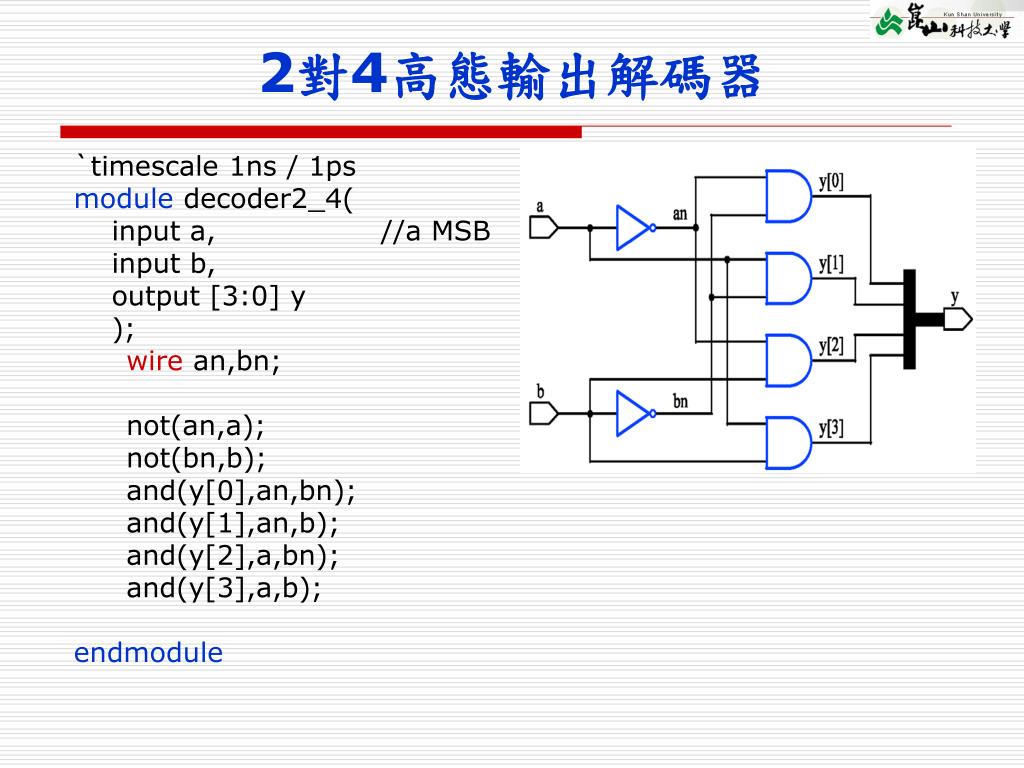 Kun Shan University
崑山科技大學

2對4高態輸出解碼器

`timescale 1ns / 1ps
module decoder2_4(
input a, //a MSB
input b,
output [3:0] y
);
wire an,bn;

not(an,a);
not(bn,b);
and(y[0],an,bn);
and(y[1],an,b);
and(y[2],a,bn);
and(y[3],a,b);

endmodule

a
an
b
bn
y[0]
y[1]
y[2]
y[3]
y